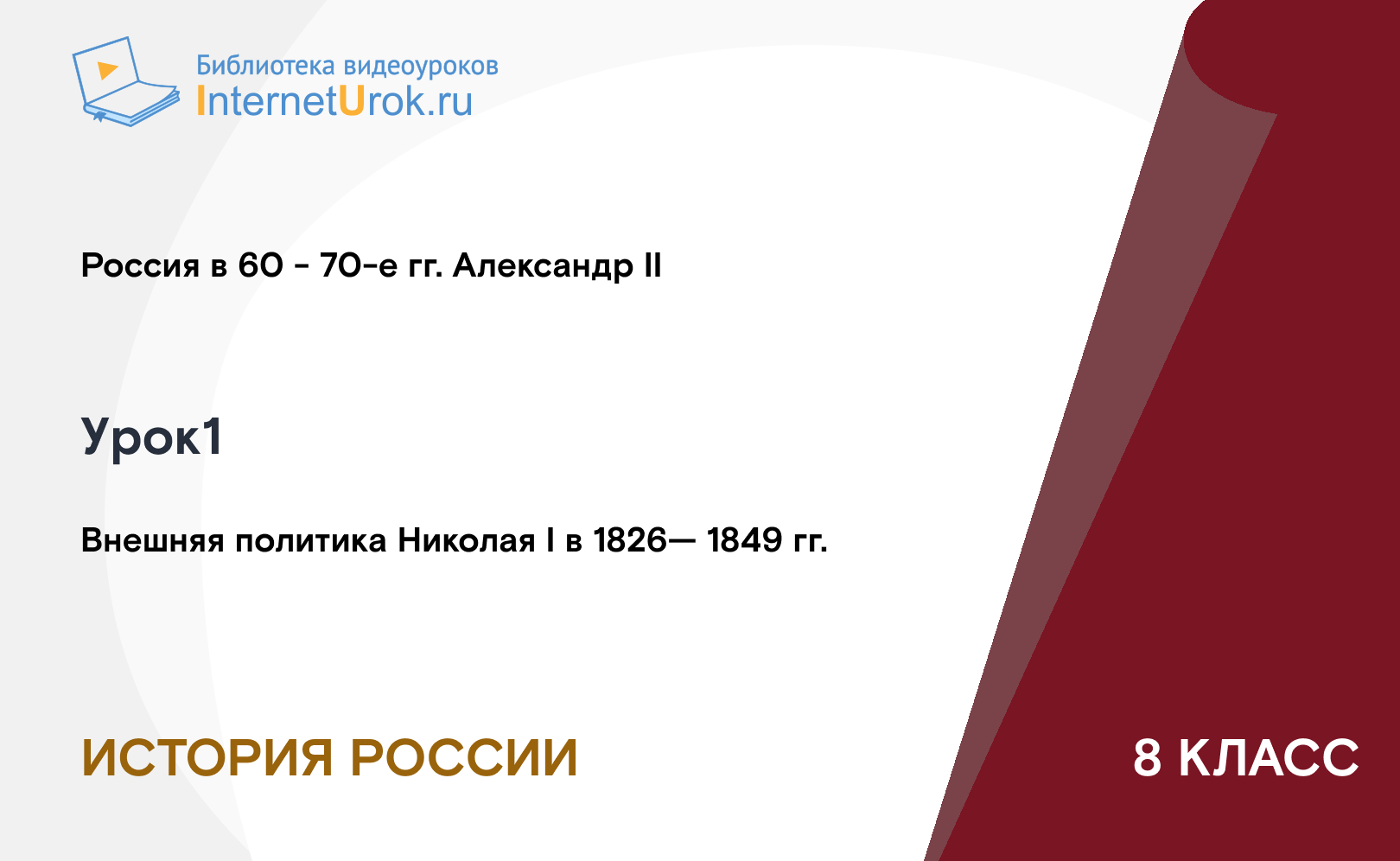 Библиотека видеоуроков
InternetUrok.ru

Россия в 60 - 70-е гг. Александр II

Урок1

Внешняя политика Николая I в 1826— 1849 гг.

ИСТОРИЯ РОССИИ

8 КЛАСС